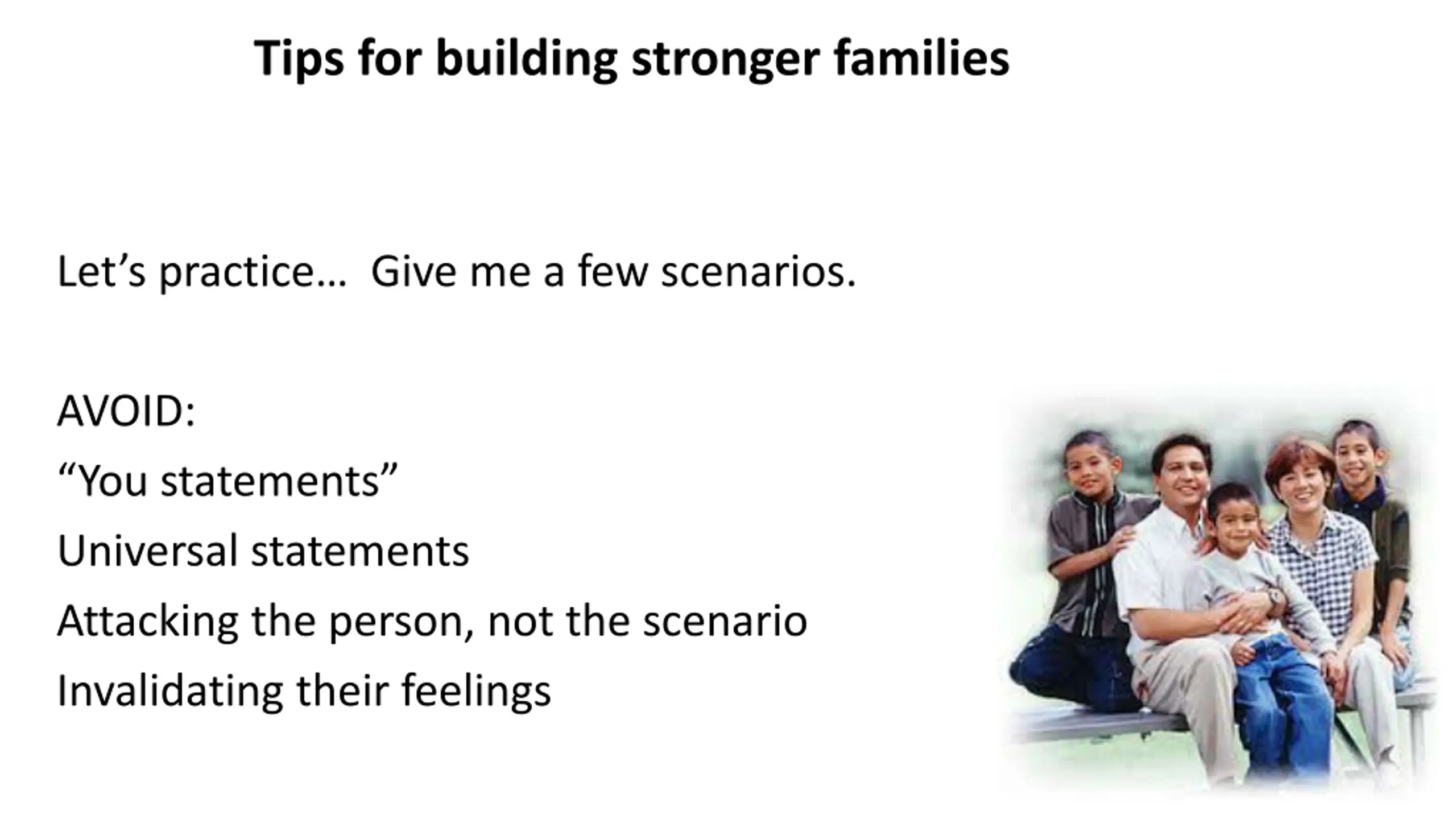 Tips for building stronger families

Let’s practice… Give me a few scenarios.

AVOID:
“You statements”
Universal statements
Attacking the person, not the scenario
Invalidating their feelings